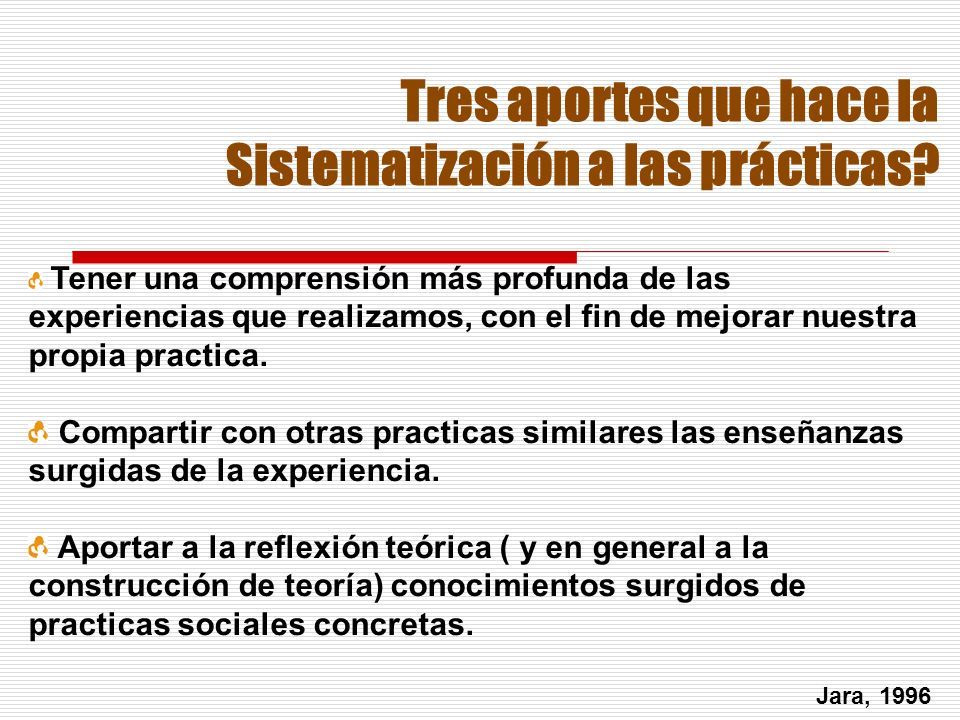 Tres aportes que hace la Sistematización a las prácticas?

Tener una comprensión más profunda de las experiencias que realizamos, con el fin de mejorar nuestra propia practica.

Compartir con otras practicas similares las enseñanzas surgidas de la experiencia.

Aportar a la reflexión teórica ( y en general a la construcción de teoría) conocimientos surgidos de practicas sociales concretas.

Jara, 1996